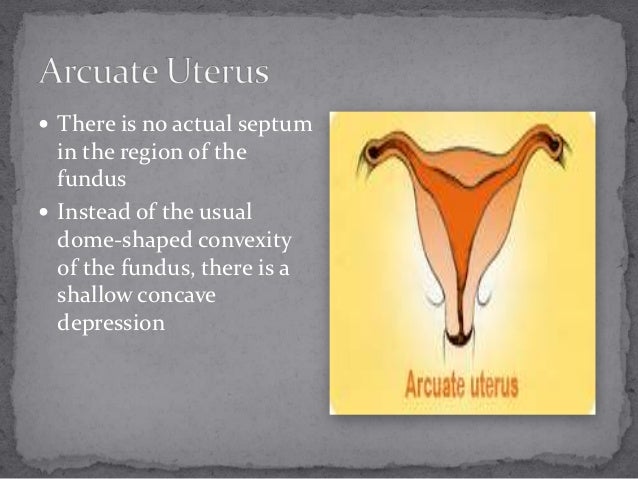 Arcuate Uterus

• There is no actual septum in the region of the fundus

• Instead of the usual dome-shaped convexity of the fundus, there is a shallow concave depression

Arcuate uterus